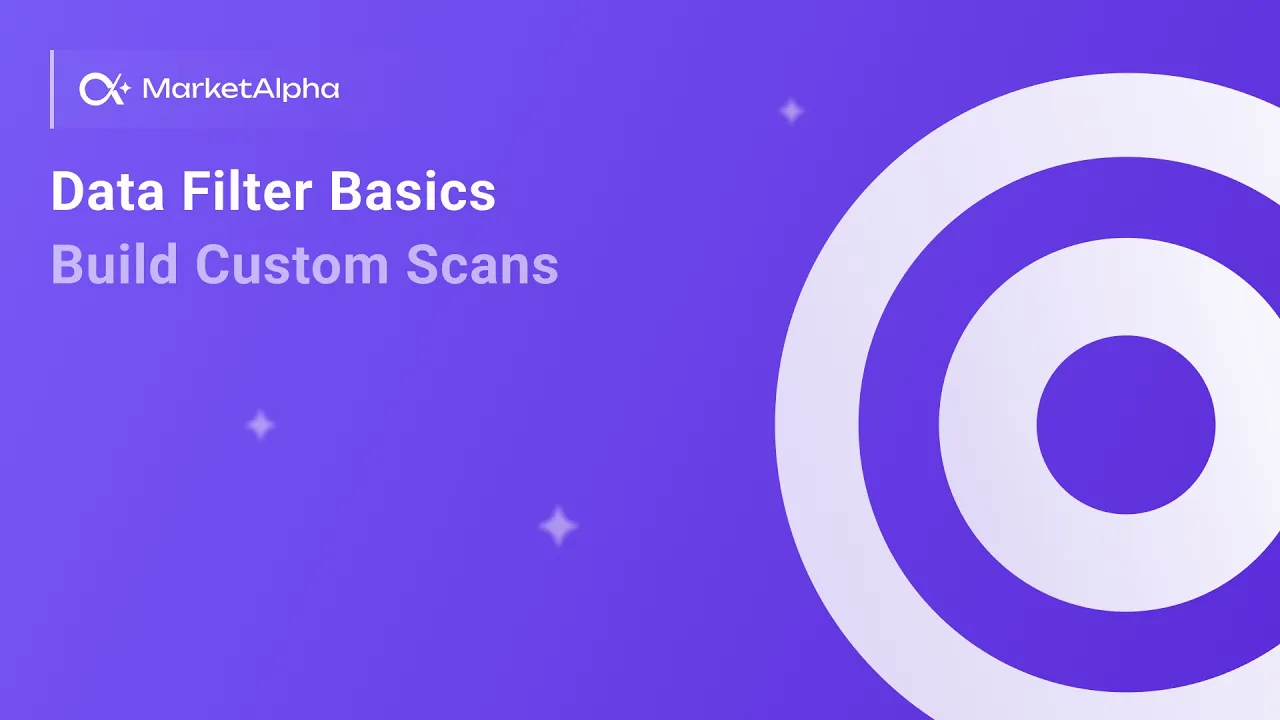 MarketAlpha

Data Filter Basics

Build Custom Scans